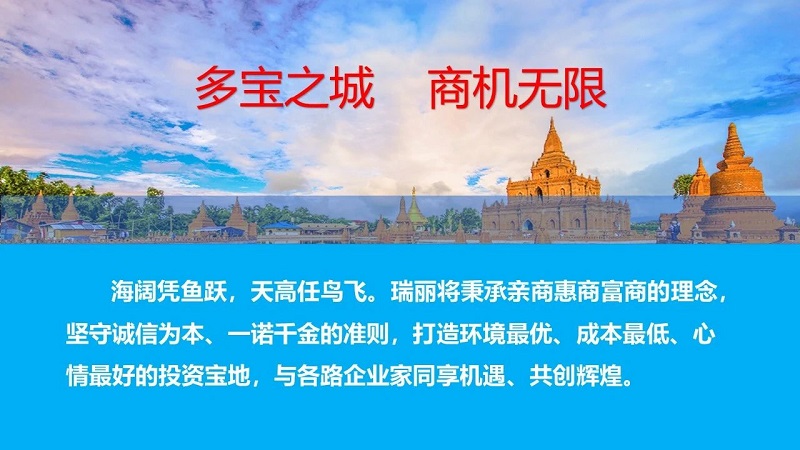 多宝之城　商机无限

海阔凭鱼跃，天高任鸟飞。瑞丽将秉承亲商惠商富商的理念，坚守诚信为本、一诺千金的准则，打造环境最优、成本最低、心情最好的投资宝地，与各路企业家同享机遇、共创辉煌。